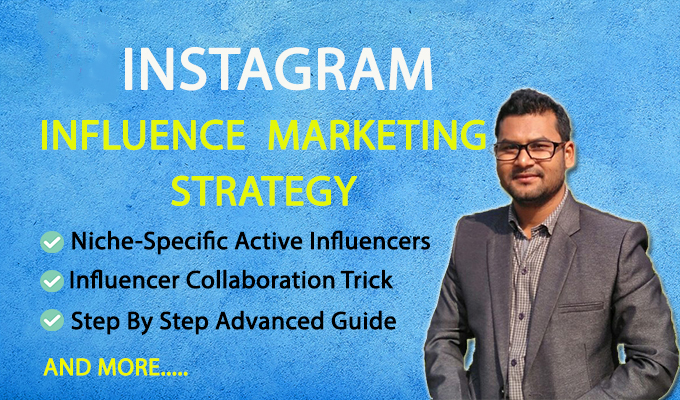 INSTAGRAM
INFLUENCE MARKETING STRATEGY

Niche-Specific Active Influencers
Influencer Collaboration Trick
Step By Step Advanced Guide

AND MORE.....